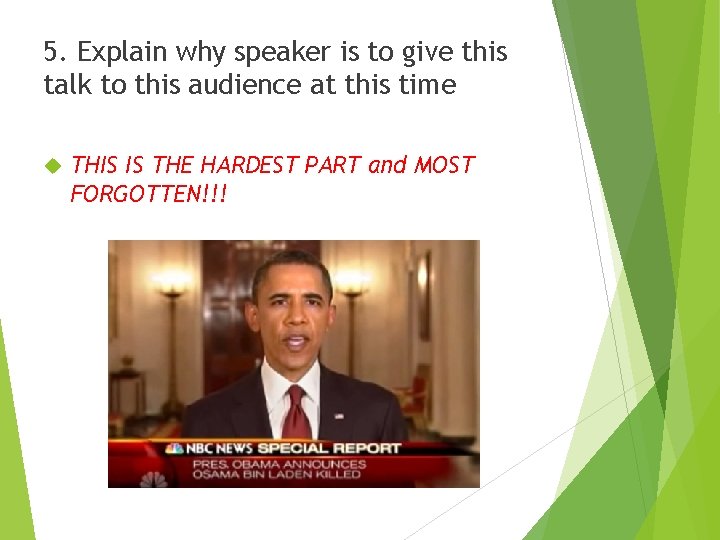 5. Explain why speaker is to give this talk to this audience at this time

THIS IS THE HARDEST PART and MOST FORGOTTEN!!!

NBC NEWS SPECIAL REPORT
PRES. OBAMA ANNOUNCES
OSAMA BIN LADEN KILLED